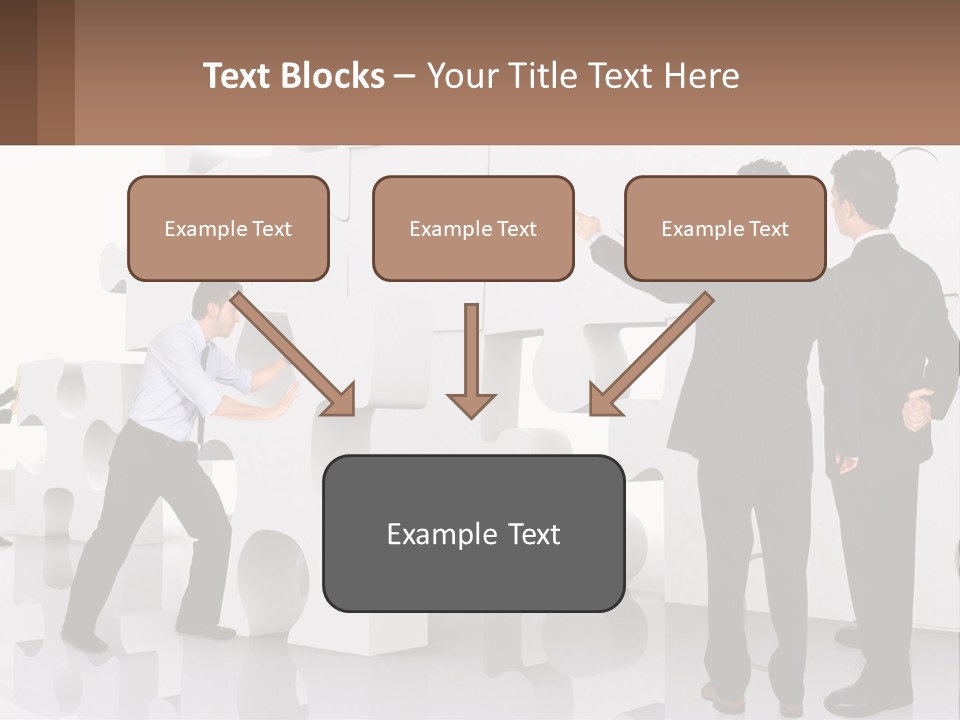 Text Blocks – Your Title Text Here

Example Text

Example Text

Example Text

Example Text